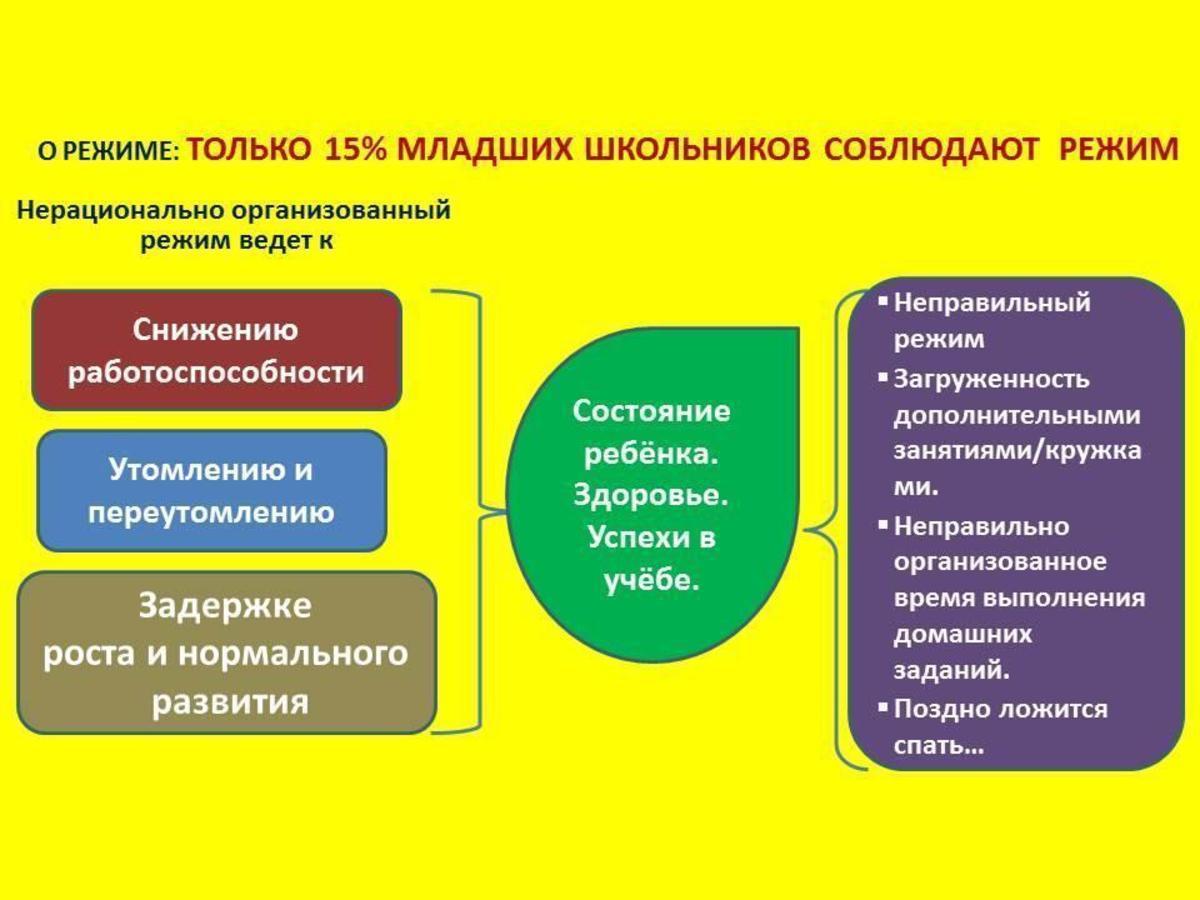 О РЕЖИМЕ: ТОЛЬКО 15% МЛАДШИХ ШКОЛЬНИКОВ СОБЛЮДАЮТ РЕЖИМ

Нерационально организованный режим ведет к

Снижению работоспособности

Утомлению и переутомлению

Задержке роста и нормального развития

Состояние ребёнка. Здоровье. Успехи в учёбе.

▪ Неправильный режим
▪ Загруженность дополнительными занятиями/кружками.
▪ Неправильно организованное время выполнения домашних заданий.
▪ Поздно ложится спать…